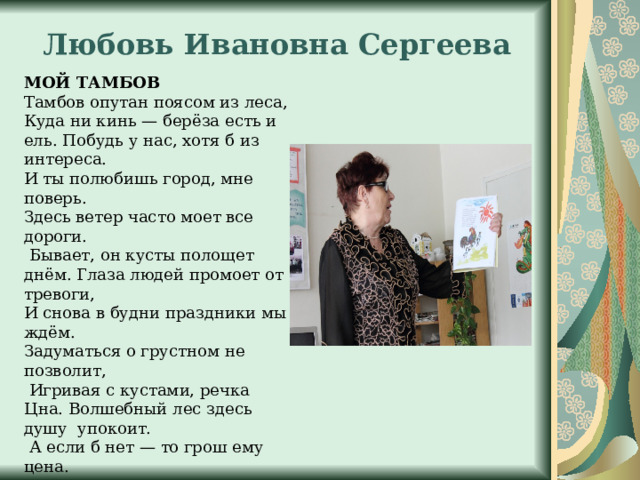 Любовь Ивановна Сергеева

МОЙ ТАМБОВ
Тамбов опутан поясом из леса, Куда ни кинь — берёза есть и ель. Побудь у нас, хотя б из интереса.
И ты полюбишь город, мне поверь.
Здесь ветер часто моет все дороги.
Бывает, он кусты полощет днём. Глаза людей промоет от тревоги,
И снова в будни праздники мы ждём.
Задуматься о грустном не позволит,
Игривая с кустами, речка Цна. Волшебный лес здесь душу упокоит.
А если б нет — то грош ему цена.